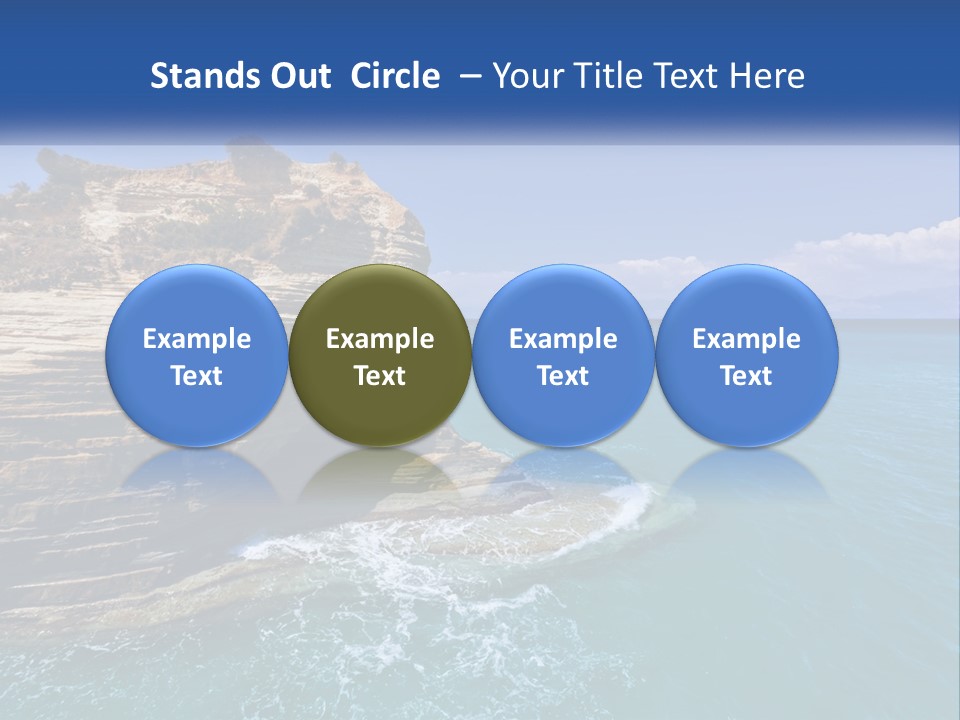 Stands Out Circle – Your Title Text Here

Example Text

Example Text

Example Text

Example Text